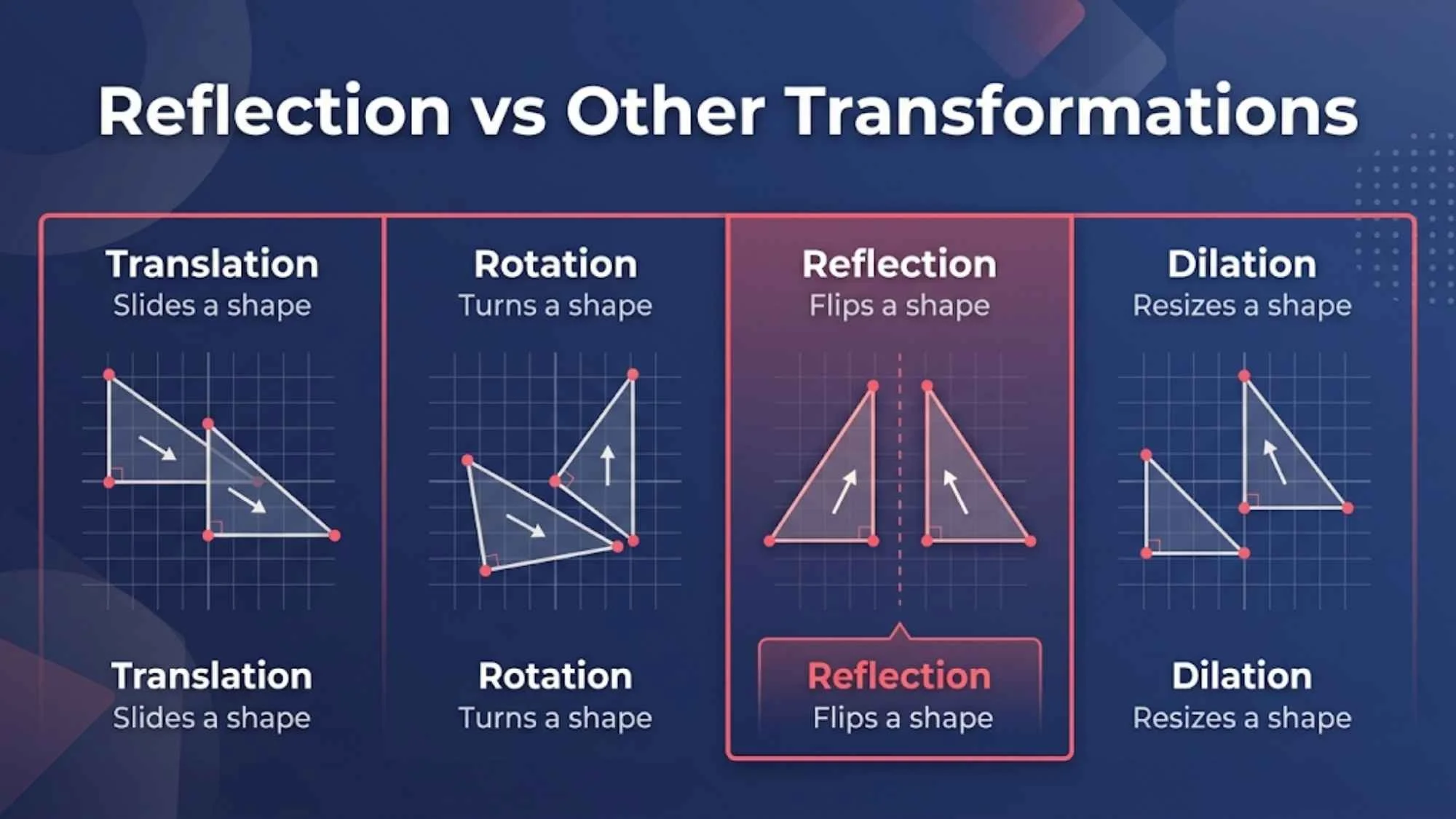 Reflection vs Other Transformations

Translation
Slides a shape

Translation
Slides a shape

Rotation
Turns a shape

Rotation
Turns a shape

Reflection
Flips a shape

Reflection
Flips a shape

Dilation
Resizes a shape

Dilation
Resizes a shape